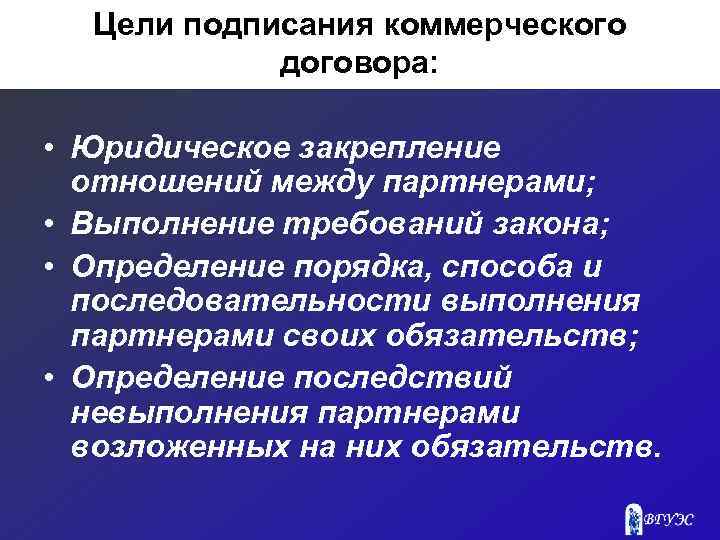 Цели подписания коммерческого договора:

• Юридическое закрепление отношений между партнерами;
• Выполнение требований закона;
• Определение порядка, способа и последовательности выполнения партнерами своих обязательств;
• Определение последствий невыполнения партнерами возложенных на них обязательств.

ВГУЭС